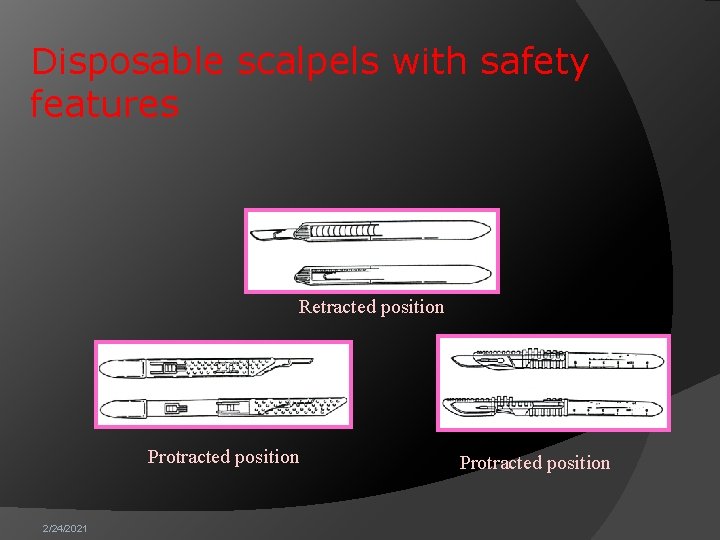 Disposable scalpels with safety features

Retracted position

Protracted position

Protracted position

2/24/2021